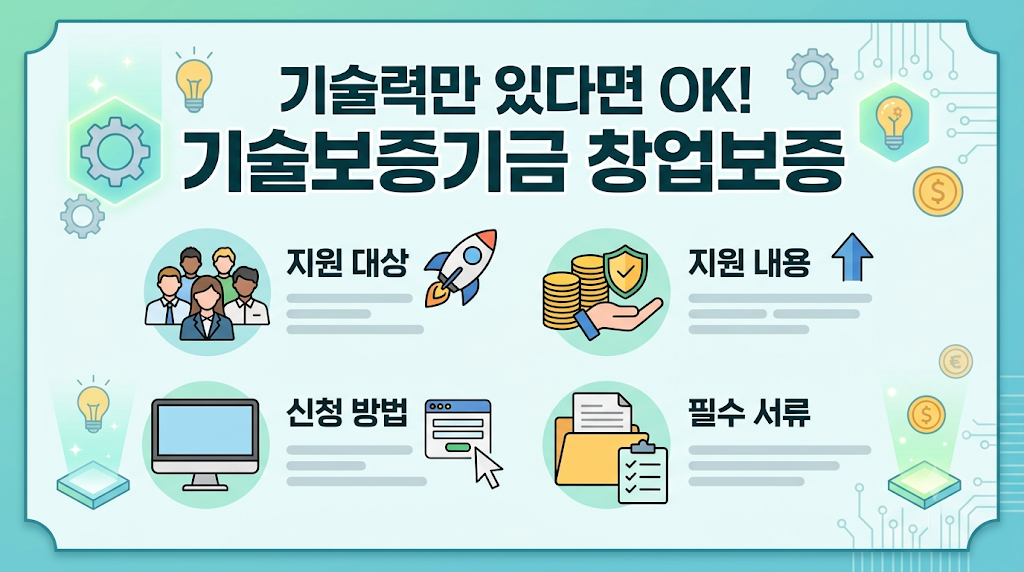 기술력만 있다면 OK!
기술보증기금 창업보증

지원 대상

지원 내용

신청 방법

필수 서류